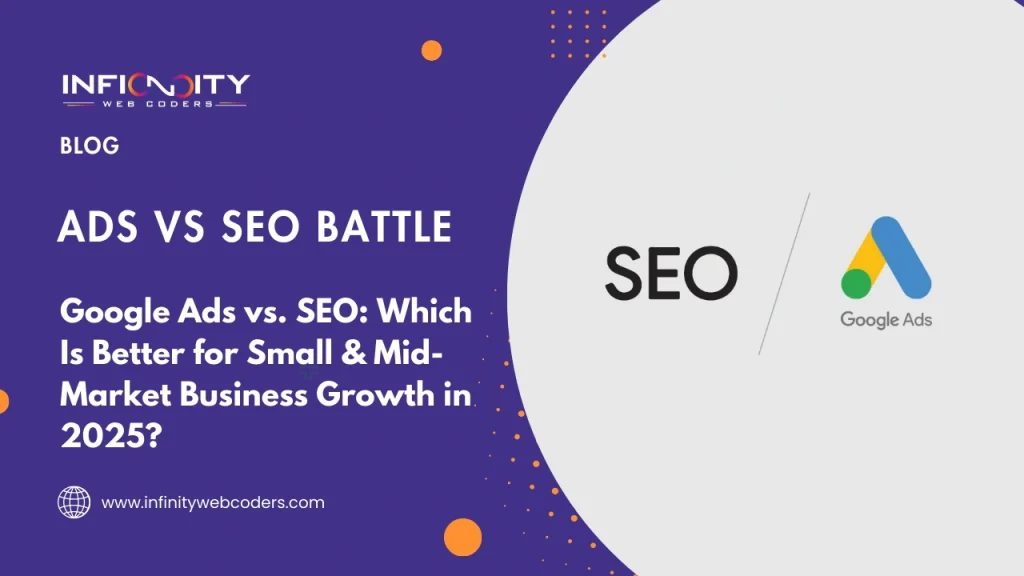 INFINITY
WEB CODERS

BLOG

ADS VS SEO BATTLE

Google Ads vs. SEO: Which Is Better for Small & Mid-Market Business Growth in 2025?

www.infinitywebcoders.com

SEO

Google Ads